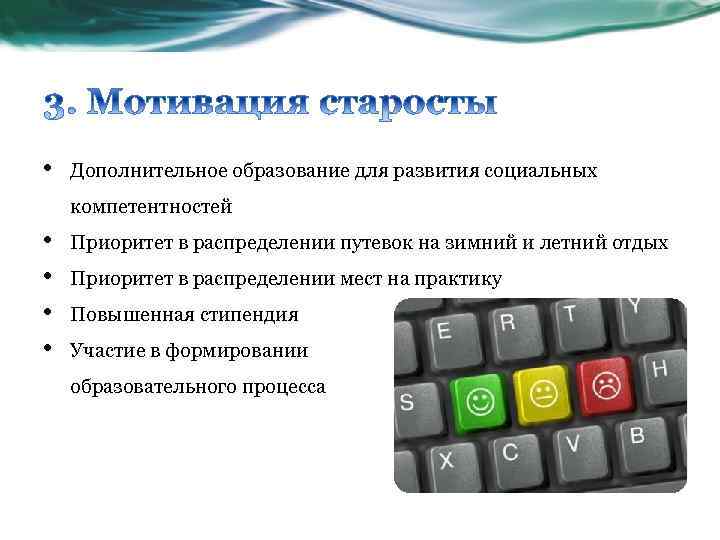 3. Мотивация старосты

• Дополнительное образование для развития социальных компетентностей
• Приоритет в распределении путевок на зимний и летний отдых
• Приоритет в распределении мест на практику
• Повышенная стипендия
• Участие в формировании образовательного процесса

E R T Y
S H
X C V B